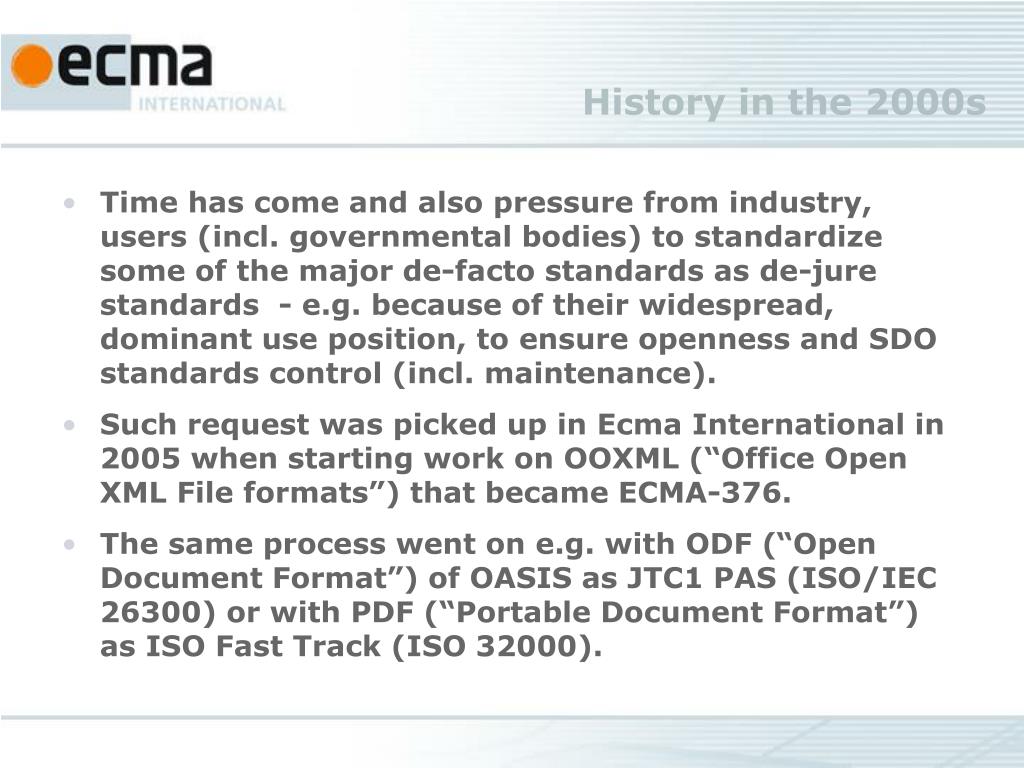 ecma
INTERNATIONAL

History in the 2000s

• Time has come and also pressure from industry, users (incl. governmental bodies) to standardize some of the major de-facto standards as de-jure standards - e.g. because of their widespread, dominant use position, to ensure openness and SDO standards control (incl. maintenance).

• Such request was picked up in Ecma International in 2005 when starting work on OOXML (“Office Open XML File formats”) that became ECMA-376.

• The same process went on e.g. with ODF (“Open Document Format”) of OASIS as JTC1 PAS (ISO/IEC 26300) or with PDF (“Portable Document Format”) as ISO Fast Track (ISO 32000).